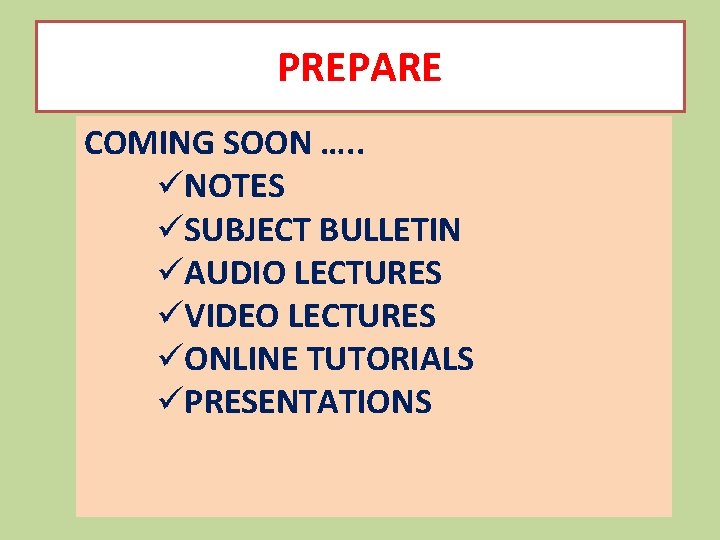 PREPARE

COMING SOON …..
✓NOTES
✓SUBJECT BULLETIN
✓AUDIO LECTURES
✓VIDEO LECTURES
✓ONLINE TUTORIALS
✓PRESENTATIONS